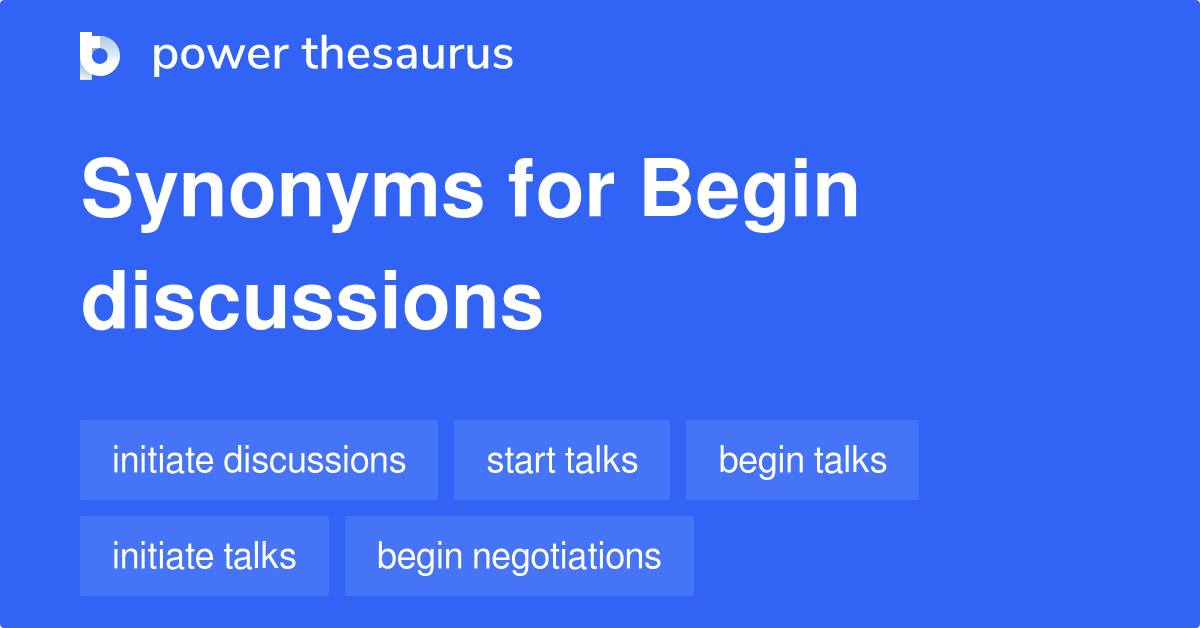 power thesaurus

Synonyms for Begin discussions

initiate discussions
start talks
begin talks
initiate talks
begin negotiations